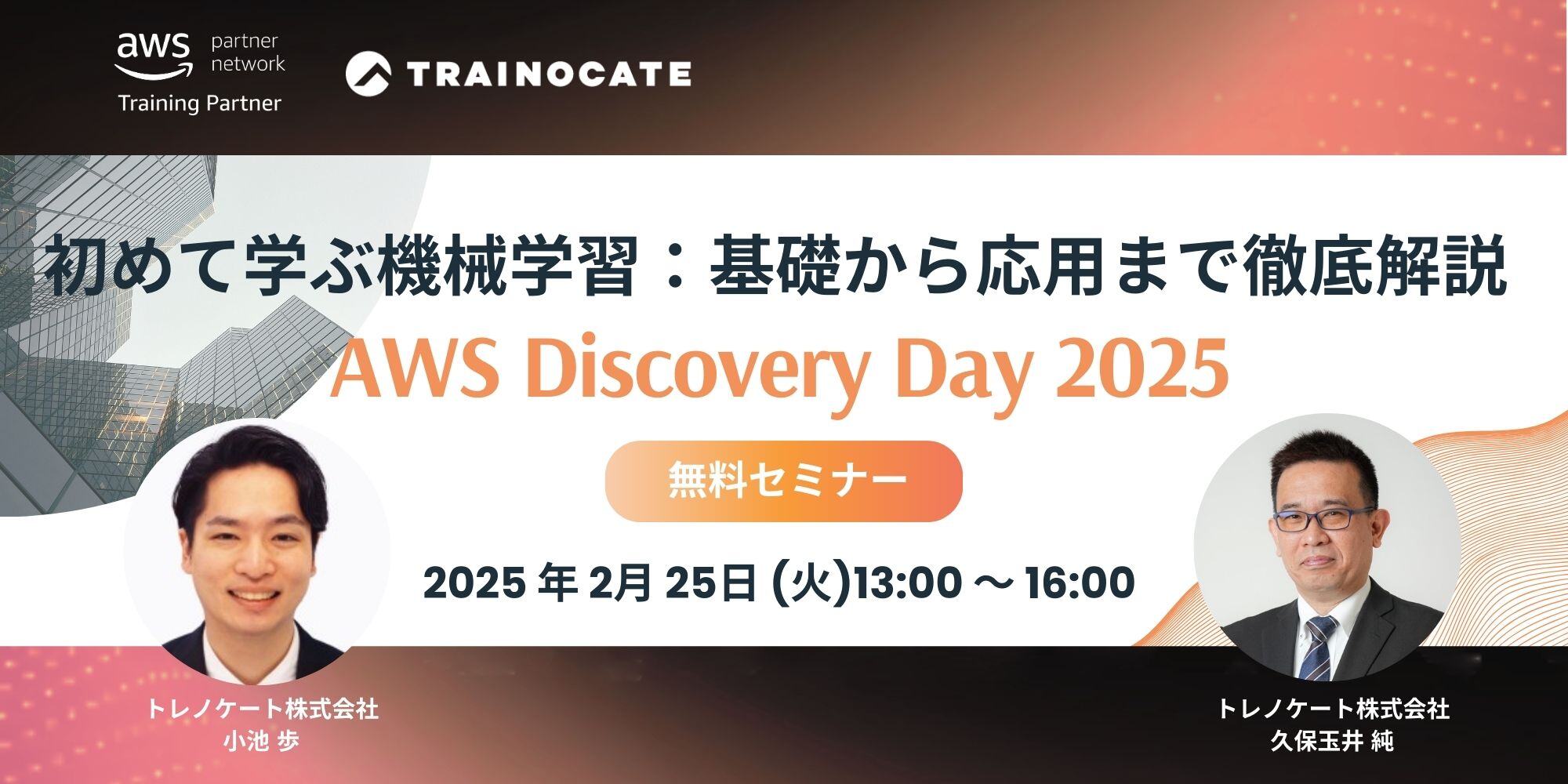 aws partner network
Training Partner

TRAINOCATE

初めて学ぶ機械学習：基礎から応用まで徹底解説

AWS Discovery Day 2025

無料セミナー

2025 年 2月 25日 (火)13:00 ～ 16:00

トレノケート株式会社
小池 歩

トレノケート株式会社
久保玉井 純